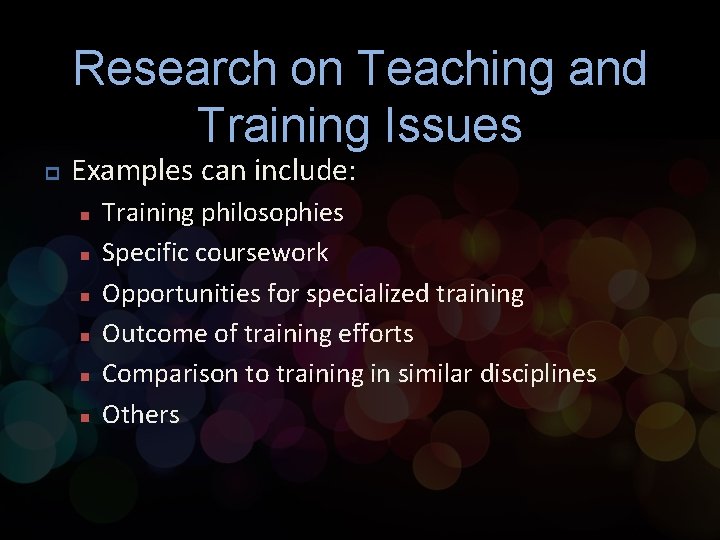 Research on Teaching and Training Issues

Examples can include:

Training philosophies

Specific coursework

Opportunities for specialized training

Outcome of training efforts

Comparison to training in similar disciplines

Others